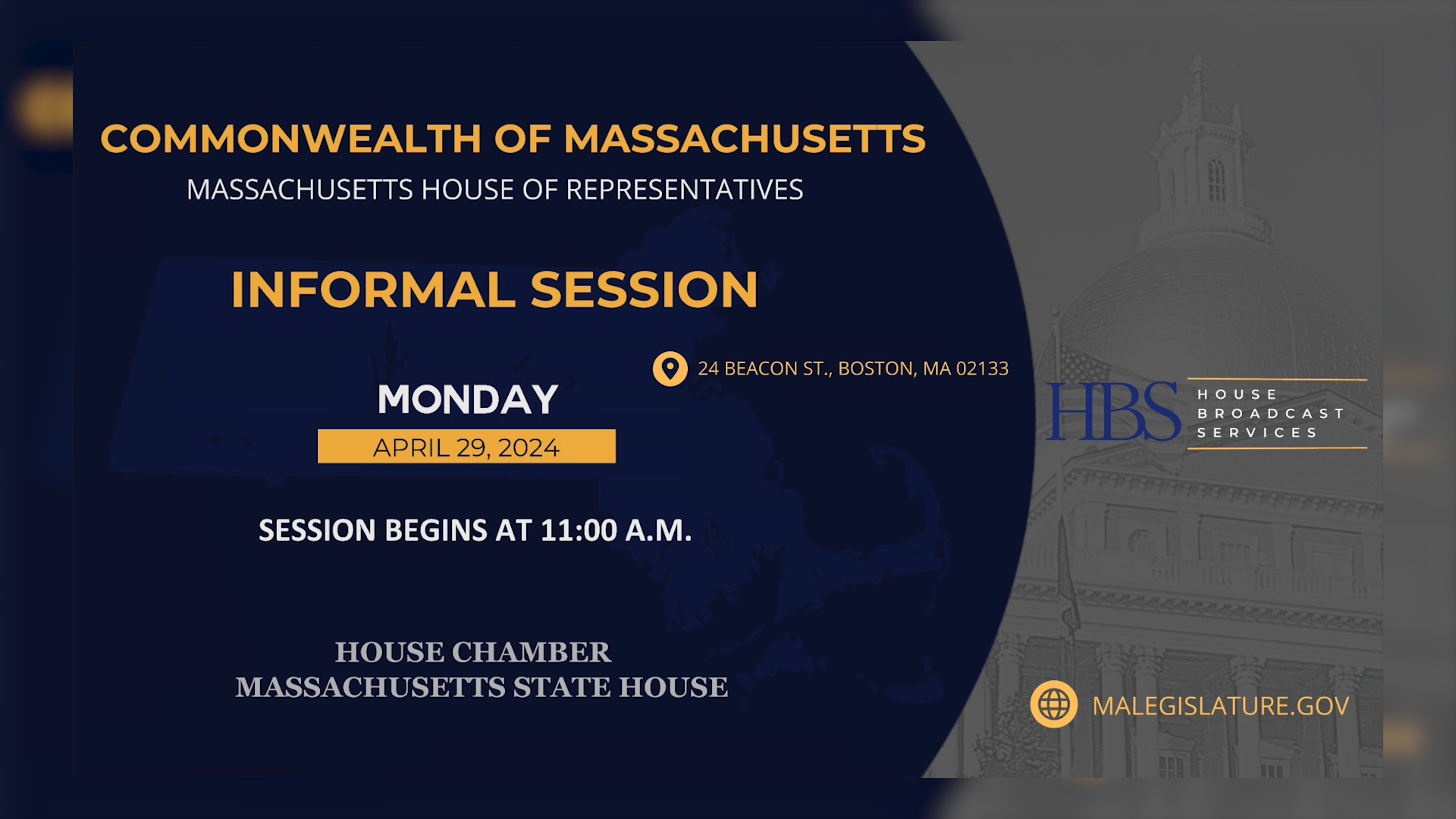 COMMONWEALTH OF MASSACHUSETTS
MASSACHUSETTS HOUSE OF REPRESENTATIVES

INFORMAL SESSION

24 BEACON ST., BOSTON, MA 02133

MONDAY
APRIL 29, 2024

SESSION BEGINS AT 11:00 A.M.

HOUSE CHAMBER
MASSACHUSETTS STATE HOUSE

HBS HOUSE BROADCAST SERVICES

MALEGISLATURE.GOV